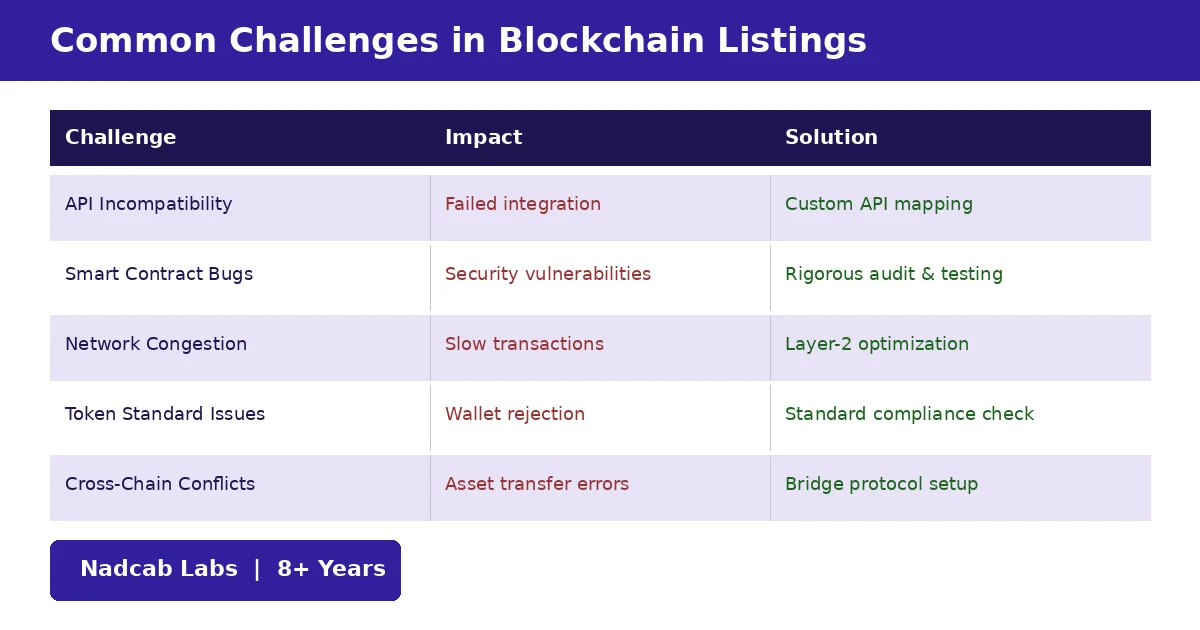 Common Challenges in Blockchain Listings

| Challenge | Impact | Solution |
|---|---|---|
| API Incompatibility | Failed integration | Custom API mapping |
| Smart Contract Bugs | Security vulnerabilities | Rigorous audit & testing |
| Network Congestion | Slow transactions | Layer-2 optimization |
| Token Standard Issues | Wallet rejection | Standard compliance check |
| Cross-Chain Conflicts | Asset transfer errors | Bridge protocol setup |

Nadcab Labs | 8+ Years